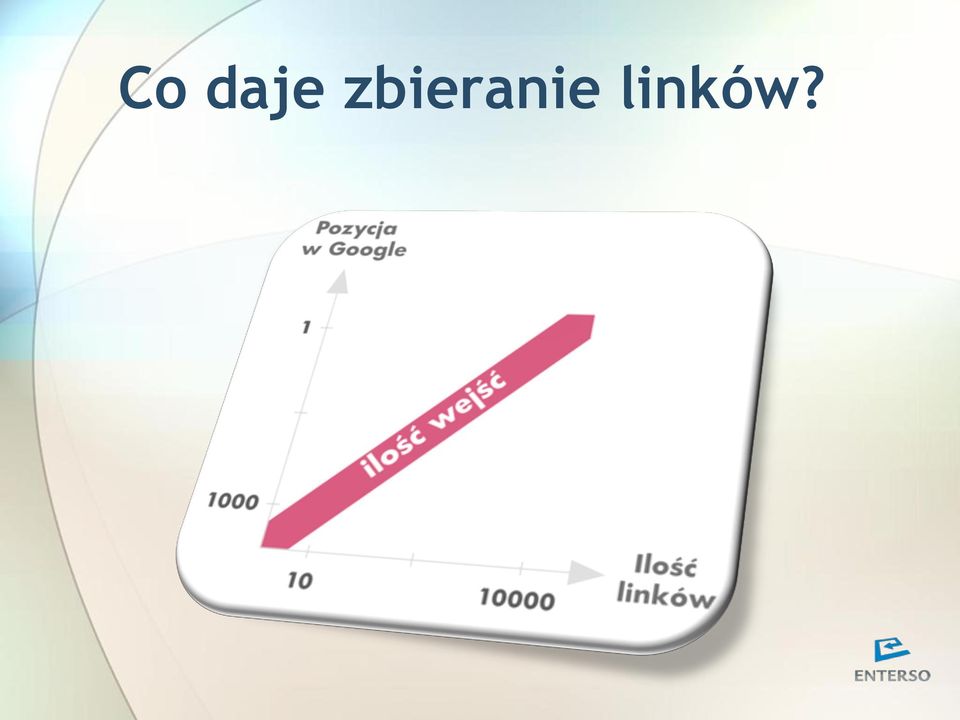 Co daje zbieranie linków?

Pozycja w Google

1

1000

ilość wejść

10

10000

Ilość linków

ENTERSO